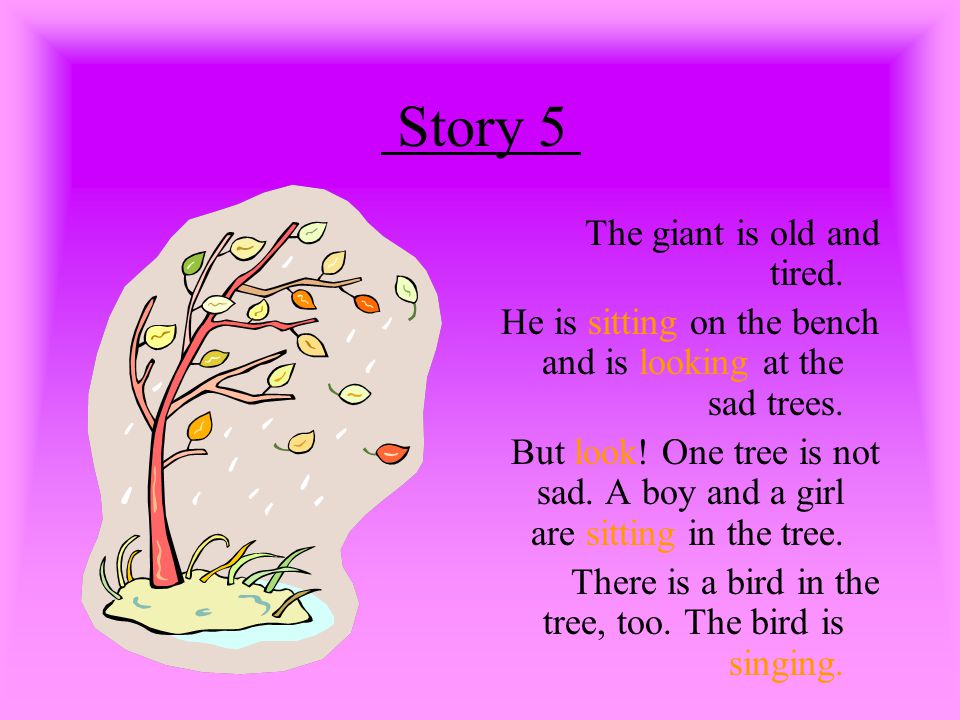 Story 5

The giant is old and tired.

He is sitting on the bench and is looking at the sad trees.

But look! One tree is not sad. A boy and a girl are sitting in the tree.

There is a bird in the tree, too. The bird is singing.